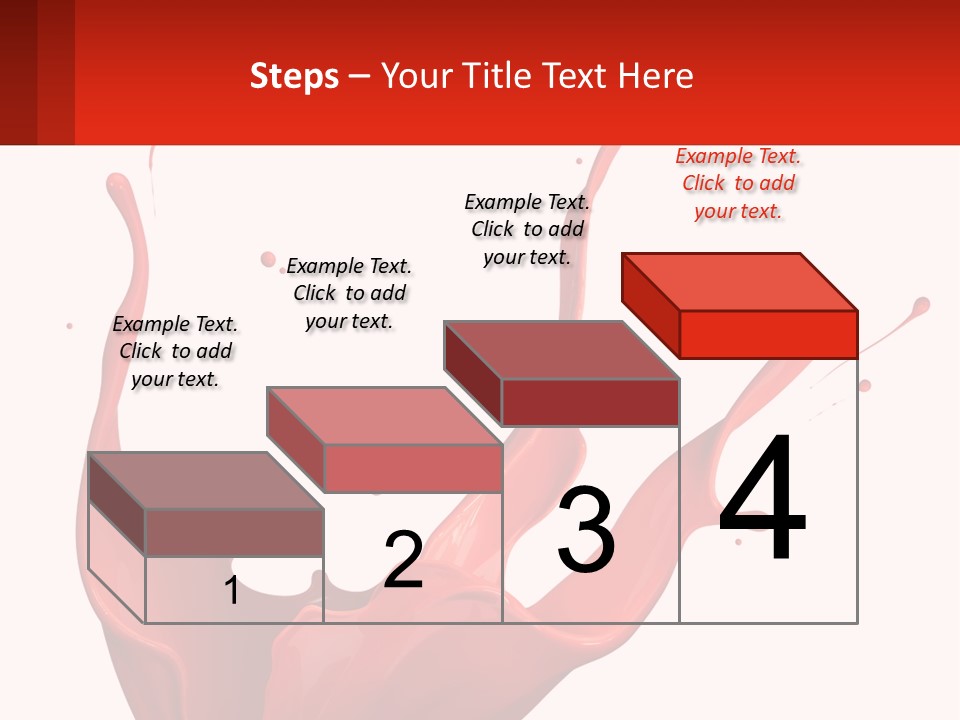 Steps – Your Title Text Here

Example Text. Click to add your text.

Example Text. Click to add your text.

Example Text. Click to add your text.

Example Text. Click to add your text.

1

2

3

4